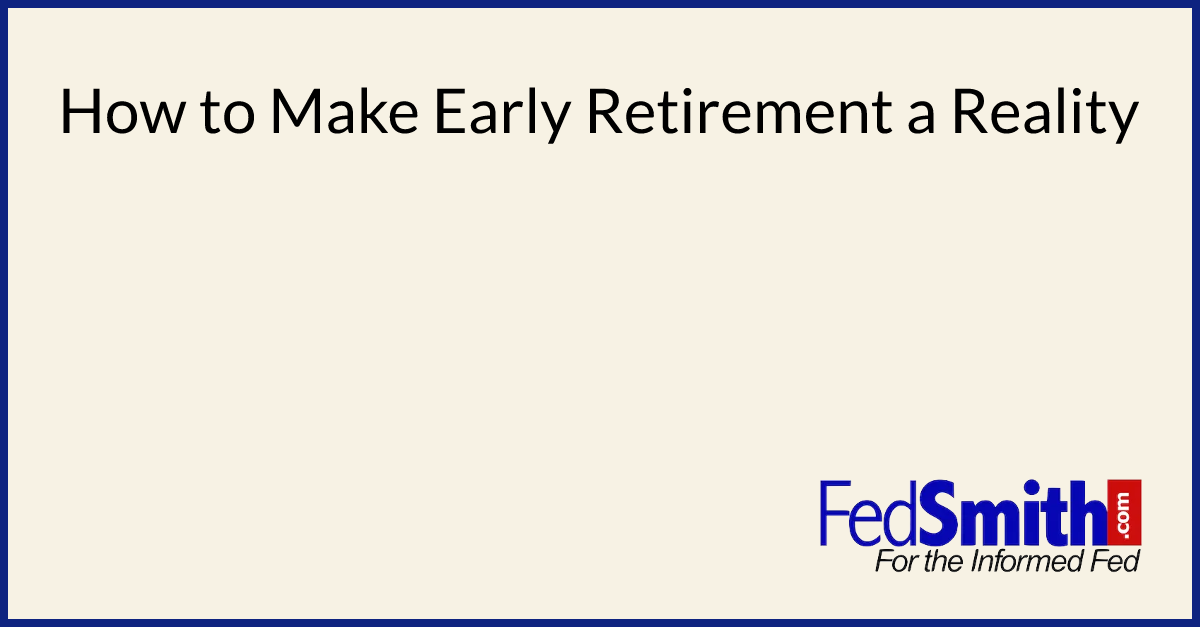 How to Make Early Retirement a Reality

FedSmith.com
For the Informed Fed